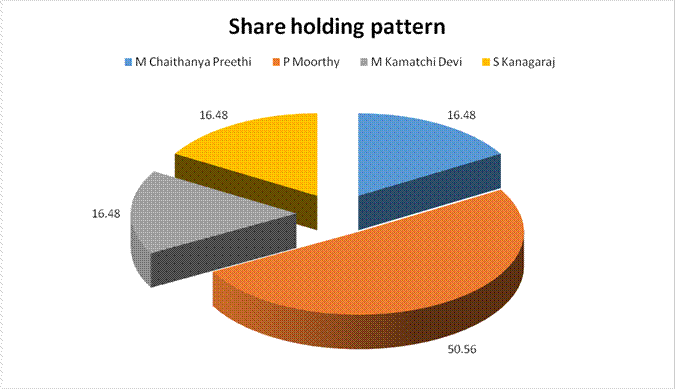 Share holding pattern

M Chaithanya Preethi   P Moorthy   M Kamatchi Devi   S Kanagaraj

16.48

16.48

16.48

50.56